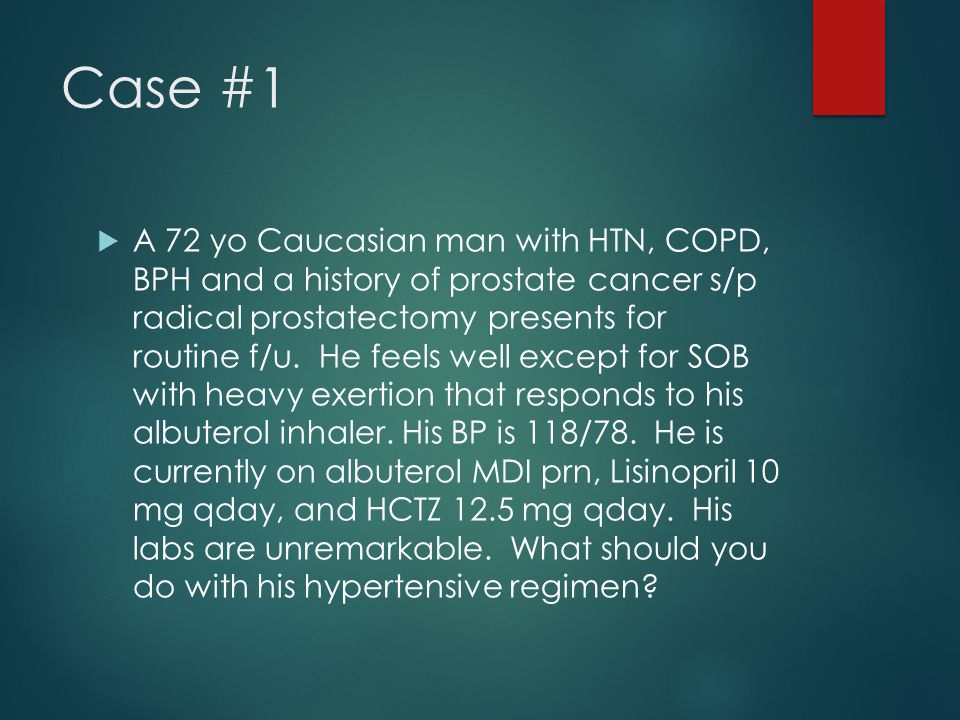 Case #1

A 72 yo Caucasian man with HTN, COPD, BPH and a history of prostate cancer s/p radical prostatectomy presents for routine f/u. He feels well except for SOB with heavy exertion that responds to his albuterol inhaler. His BP is 118/78. He is currently on albuterol MDI prn, Lisinopril 10 mg qday, and HCTZ 12.5 mg qday. His labs are unremarkable. What should you do with his hypertensive regimen?